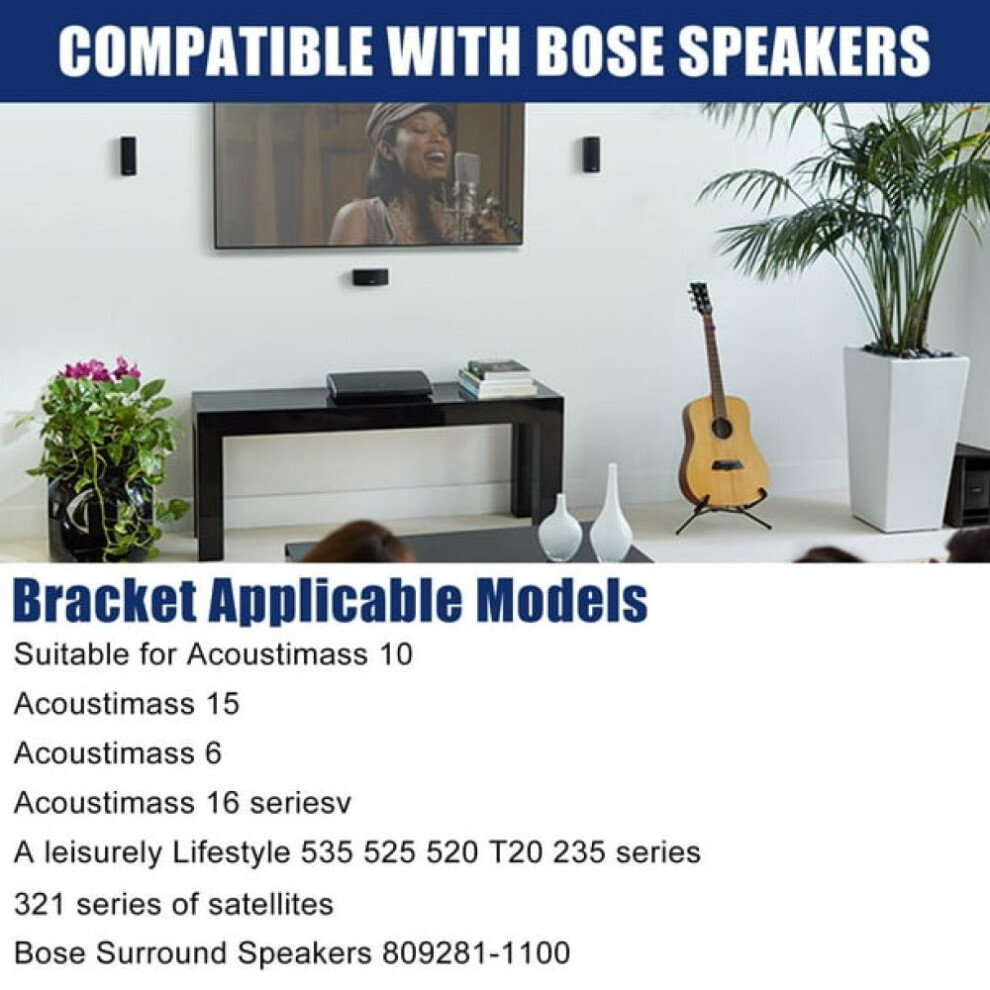 COMPATIBLE WITH BOSE SPEAKERS

Bracket Applicable Models

Suitable for Acoustimass 10

Acoustimass 15

Acoustimass 6

Acoustimass 16 seriesv

A leisurely Lifestyle 535 525 520 T20 235 series

321 series of satellites

Bose Surround Speakers 809281-1100